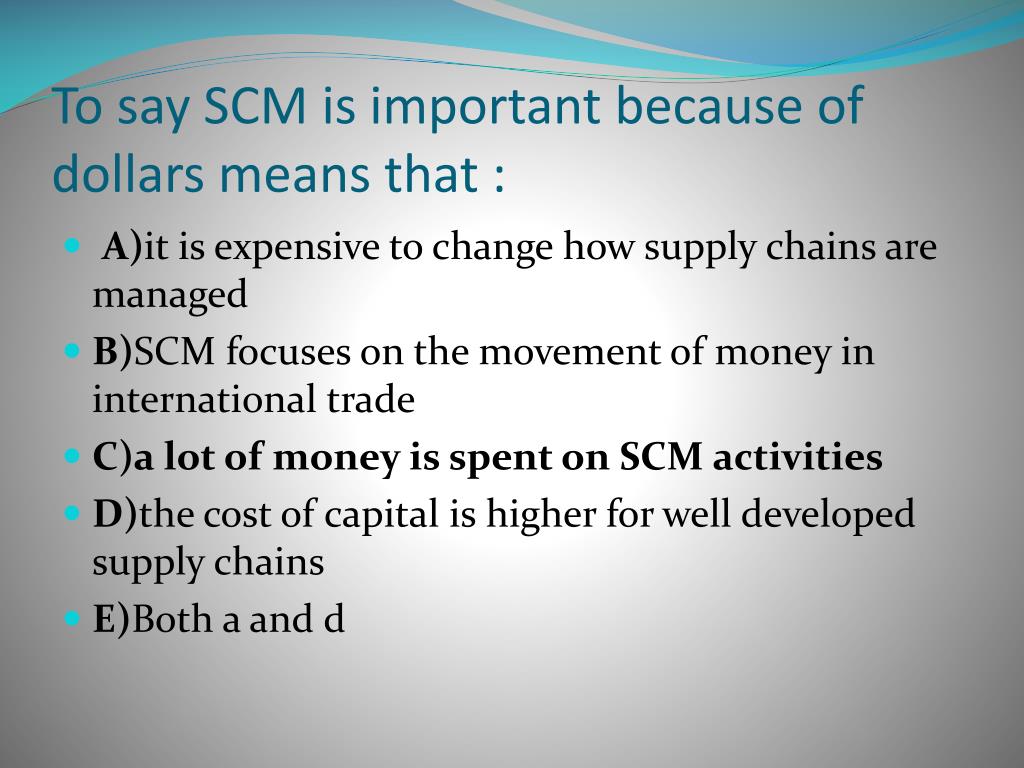 To say SCM is important because of dollars means that :

A)it is expensive to change how supply chains are managed

B)SCM focuses on the movement of money in international trade

C)a lot of money is spent on SCM activities

D)the cost of capital is higher for well developed supply chains

E)Both a and d